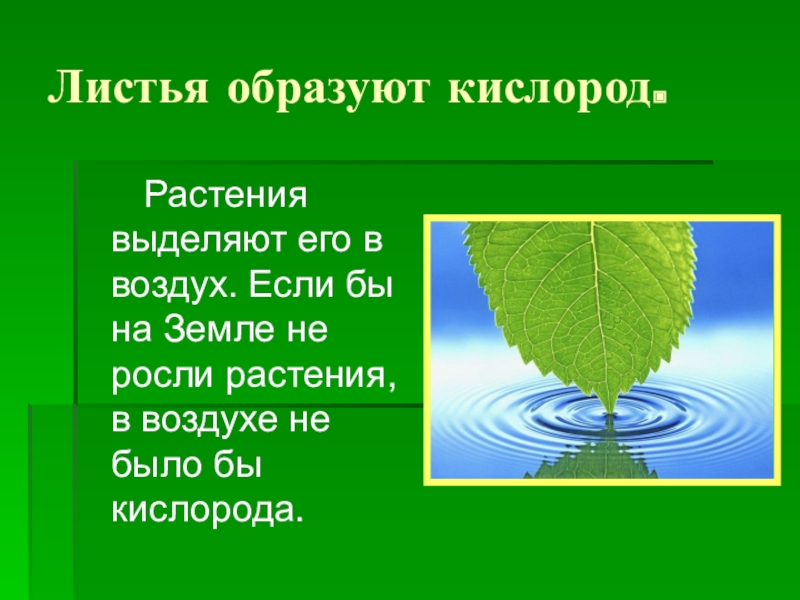 Листья образуют кислород.

Растения выделяют его в воздух. Если бы на Земле не росли растения, в воздухе не было бы кислорода.